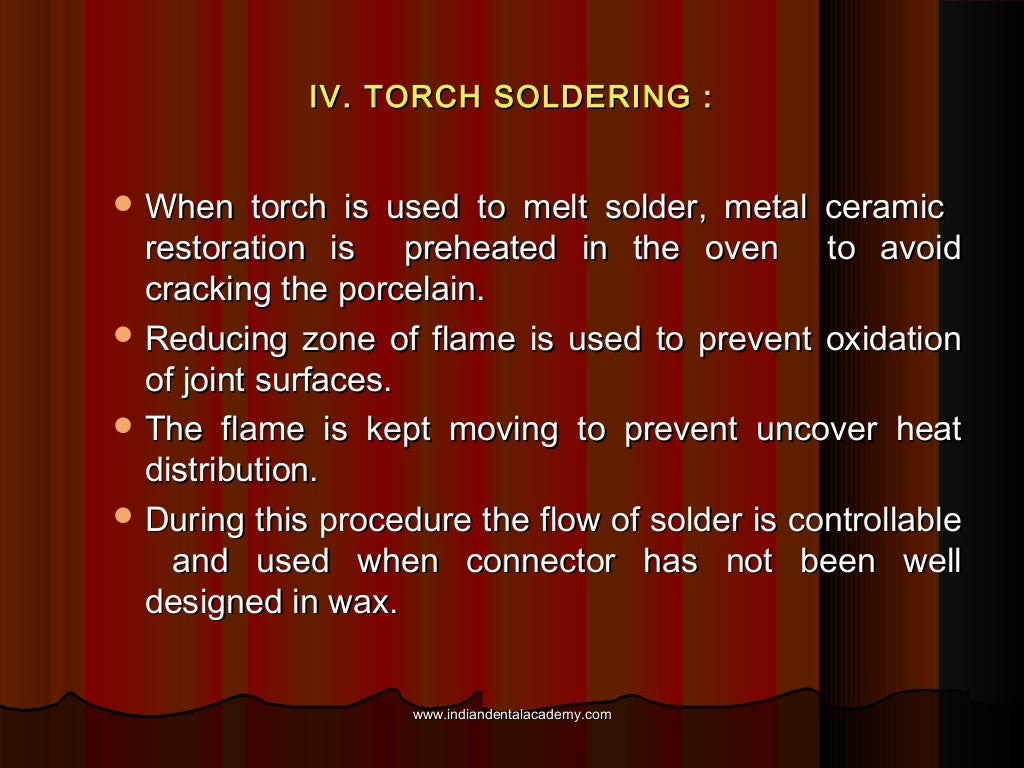 IV. TORCH SOLDERING :

- When torch is used to melt solder, metal ceramic restoration is preheated in the oven to avoid cracking the porcelain.
- Reducing zone of flame is used to prevent oxidation of joint surfaces.
- The flame is kept moving to prevent uncover heat distribution.
- During this procedure the flow of solder is controllable and used when connector has not been well designed in wax.

www.indiandentalacademy.com